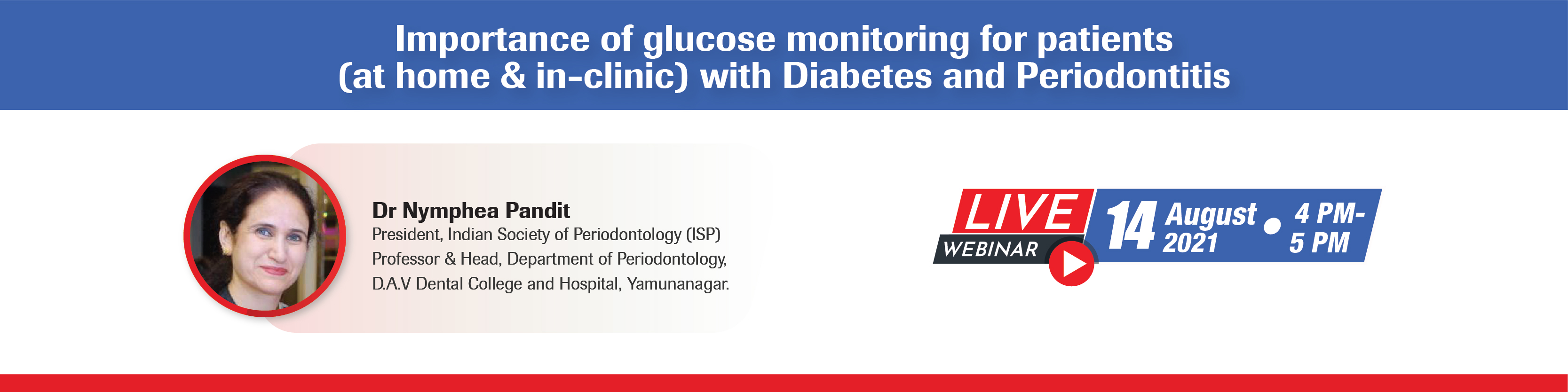 Importance of glucose monitoring for patients (at home & in-clinic) with Diabetes and Periodontitis

Dr Nymphea Pandit
President, Indian Society of Periodontology (ISP)
Professor & Head, Department of Periodontology,
D.A.V Dental College and Hospital, Yamunanagar.

LIVE
WEBINAR

14 August 2021 • 4 PM- 5 PM